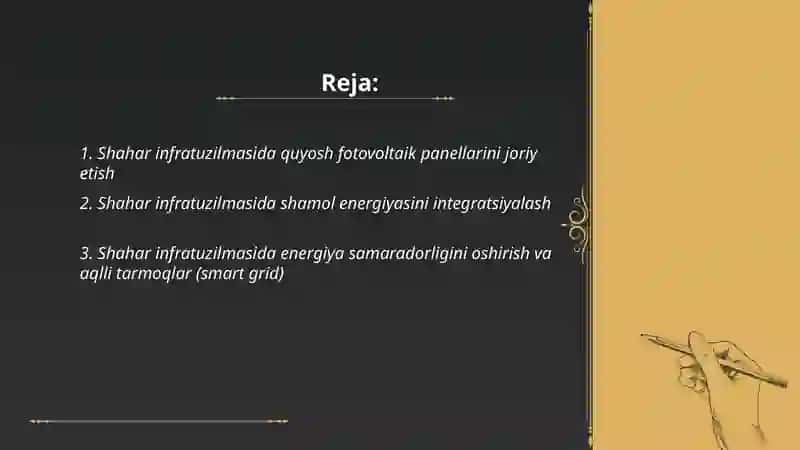 Reja:

1. Shahar infratuzilmasida quyosh fotovoltaik panellarini joriy etish

2. Shahar infratuzilmasida shamol energiyasini integratsiyalash

3. Shahar infratuzilmasida energiya samaradorligini oshirish va aqlli tarmoqlar (smart grid)